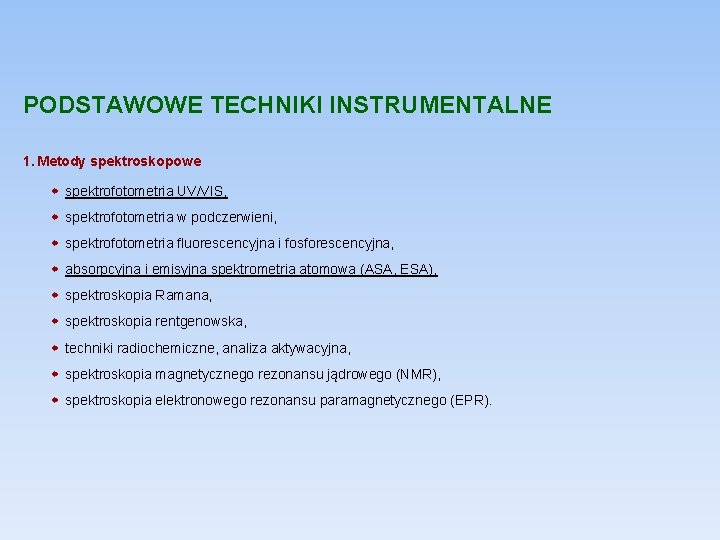 PODSTAWOWE TECHNIKI INSTRUMENTALNE

1. Metody spektroskopowe

- spektrofotometria UV/VIS,
- spektrofotometria w podczerwieni,
- spektrofotometria fluorescencyjna i fosforescencyjna,
- absorpcyjna i emisyjna spektrometria atomowa (ASA, ESA),
- spektroskopia Ramana,
- spektroskopia rentgenowska,
- techniki radiochemiczne, analiza aktywacyjna,
- spektroskopia magnetycznego rezonansu jądrowego (NMR),
- spektroskopia elektronowego rezonansu paramagnetycznego (EPR).